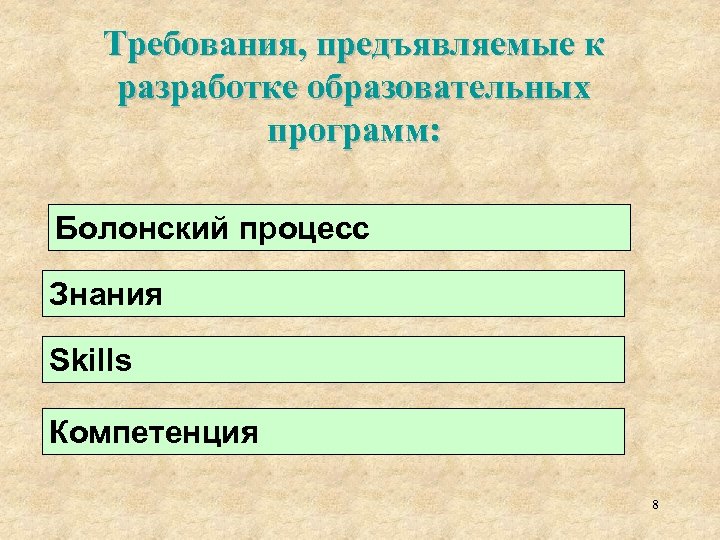 Требования, предъявляемые к разработке образовательных программ:

Болонский процесс

Знания

Skills

Компетенция

8